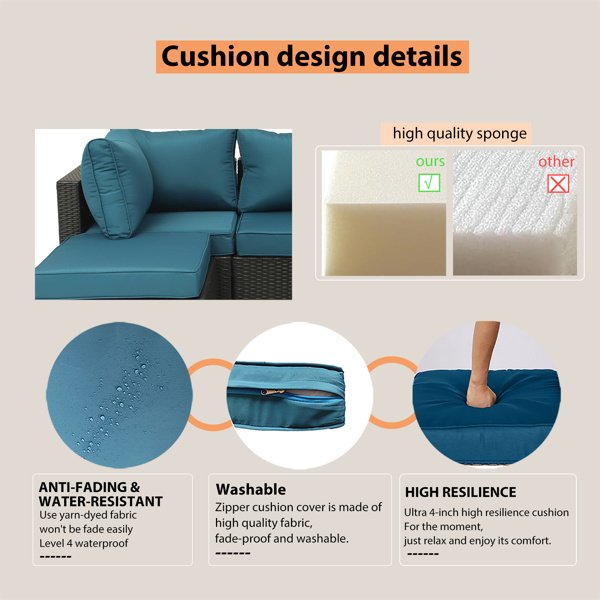 Cushion design details

high quality sponge

ours
√

other
☒

ANTI-FADING & WATER-RESISTANT
Use yarn-dyed fabric won't be fade easily Level 4 waterproof
------

Washable
Zipper cushion cover is made of high quality fabric, fade-proof and washable.
------

HIGH RESILIENCE
Ultra 4-inch high resilience cushion For the moment, just relax and enjoy its comfort.
------